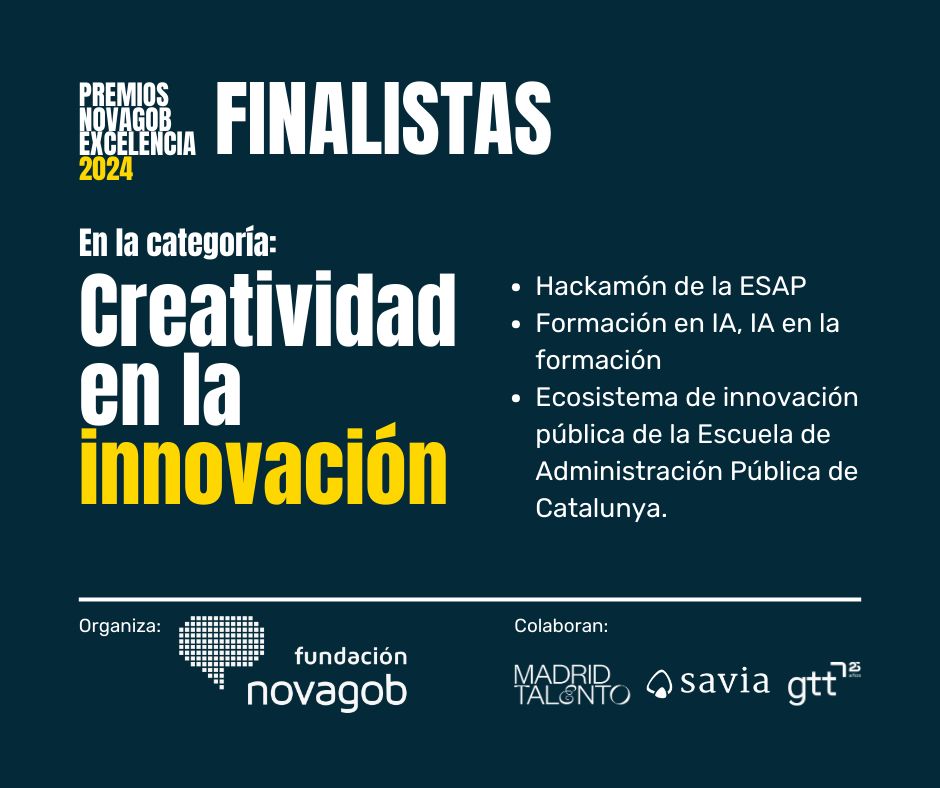 PREMIOS NOVAGOB EXCELENCIA 2024

FINALISTAS

En la categoría:

Creatividad en la innovación

• Hackamón de la ESAP
• Formación en IA, IA en la formación
• Ecosistema de innovación pública de la Escuela de Administración Pública de Catalunya.

Organiza:

fundación novagob

Colaboran:

MADRID TALENTO

savia

gtt 25 años